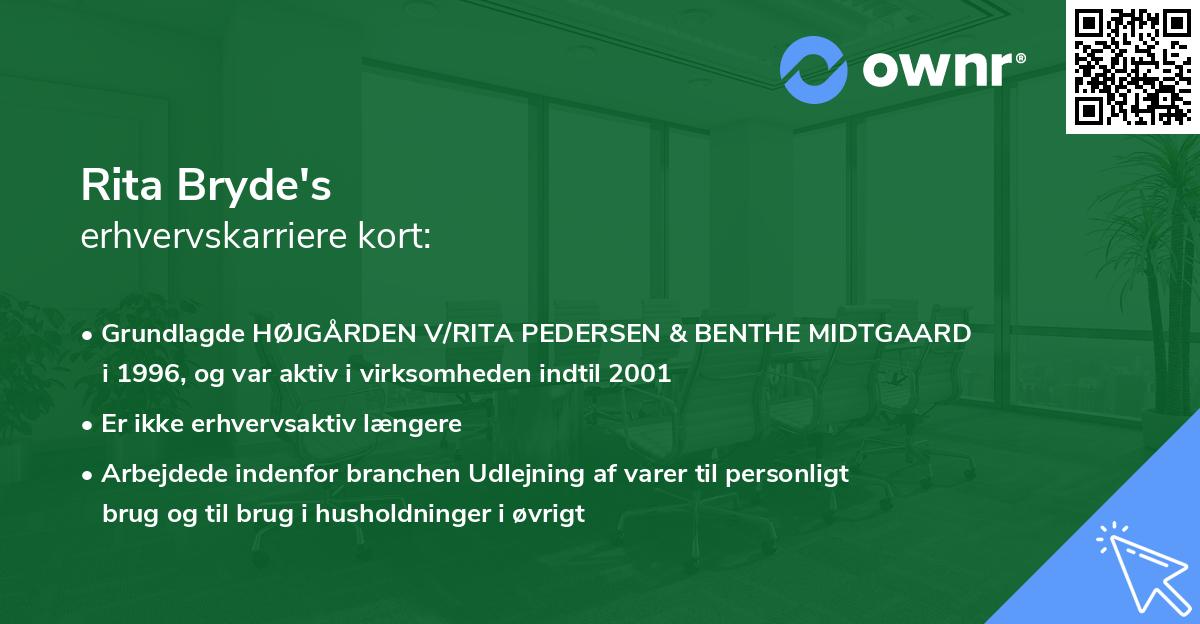 ownr®

Rita Bryde's
erhvervskarriere kort:

• Grundlagde HØJGÅRDEN V/RITA PEDERSEN & BENTHE MIDTGAARD i 1996, og var aktiv i virksomheden indtil 2001

• Er ikke erhvervsaktiv længere

• Arbejdede indenfor branchen Udlejning af varer til personligt brug og til brug i husholdninger i øvrigt